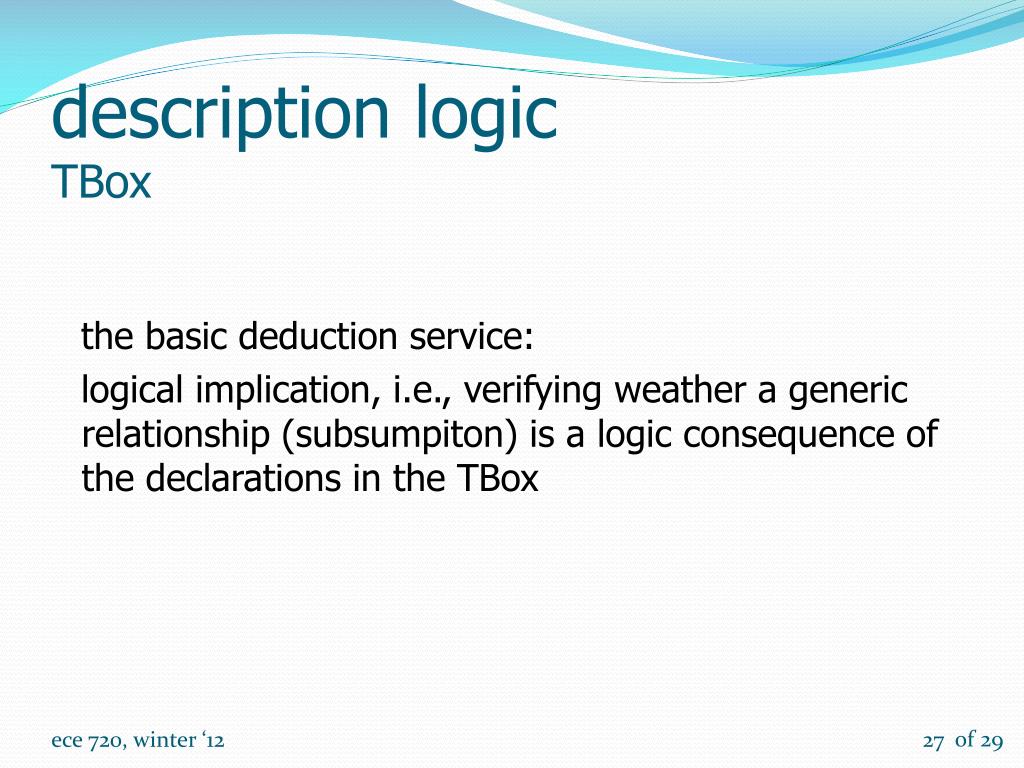 description logic
TBox

the basic deduction service:

logical implication, i.e., verifying weather a generic relationship (subsumpiton) is a logic consequence of the declarations in the TBox

ece 720, winter ‘12

27 of 29